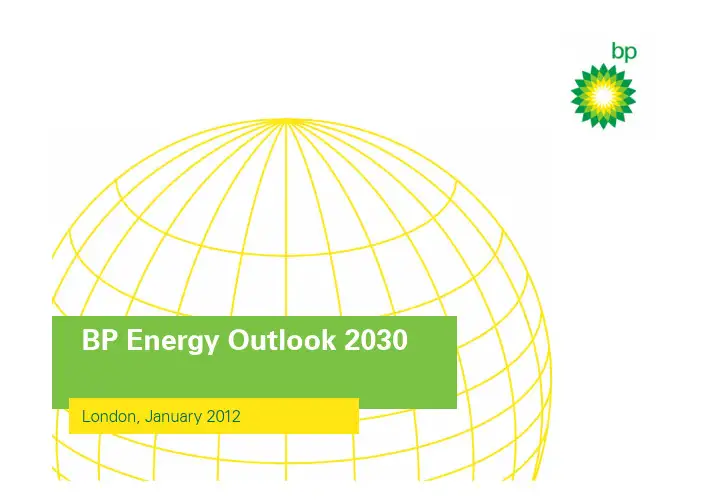 bp

BP Energy Outlook 2030

London, January 2012